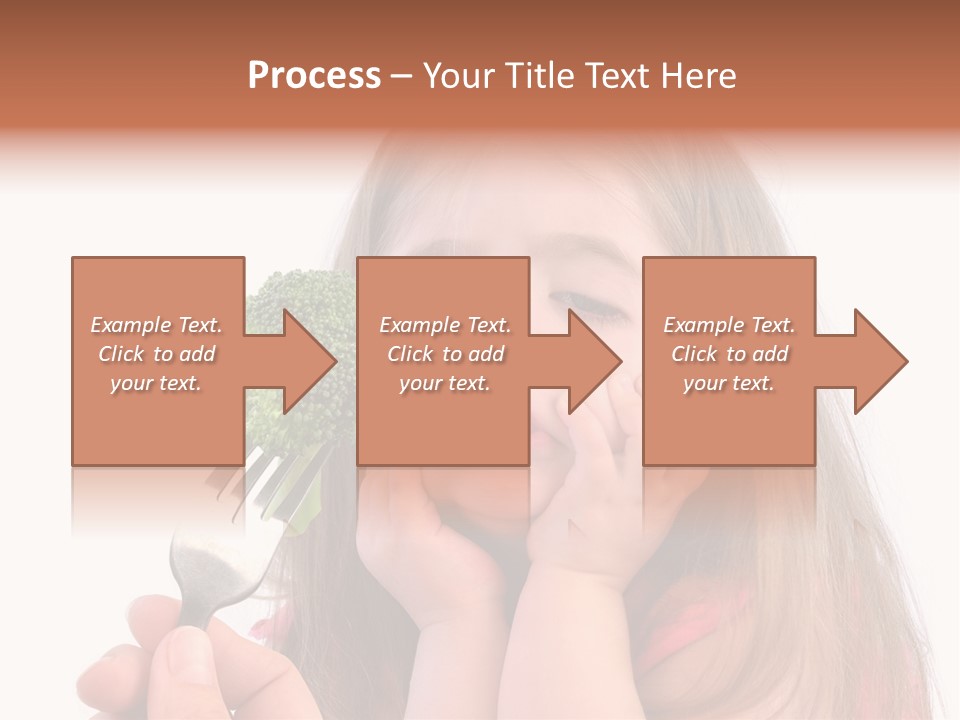 Process – Your Title Text Here

Example Text. Click to add your text.

Example Text. Click to add your text.

Example Text. Click to add your text.